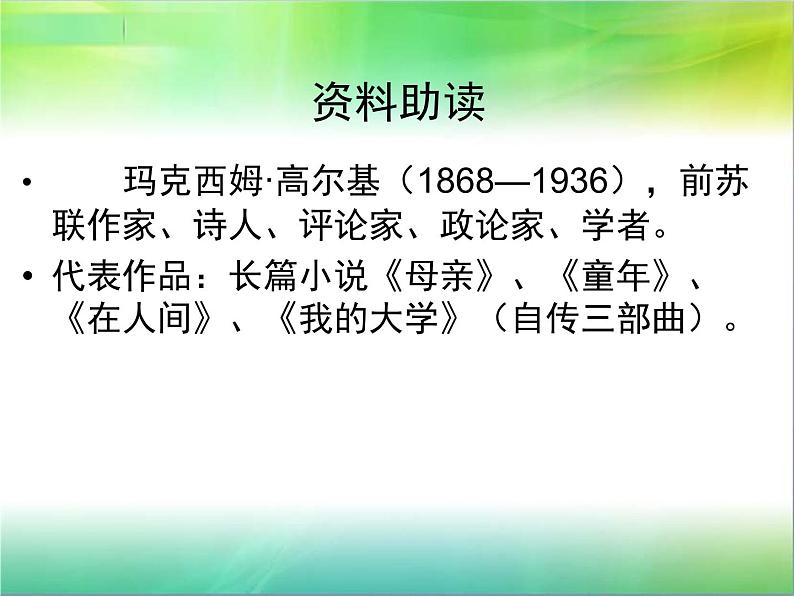 资料助读

• 玛克西姆·高尔基（1868—1936），前苏联作家、诗人、评论家、政论家、学者。

• 代表作品：长篇小说《母亲》、《童年》、《在人间》、《我的大学》（自传三部曲）。